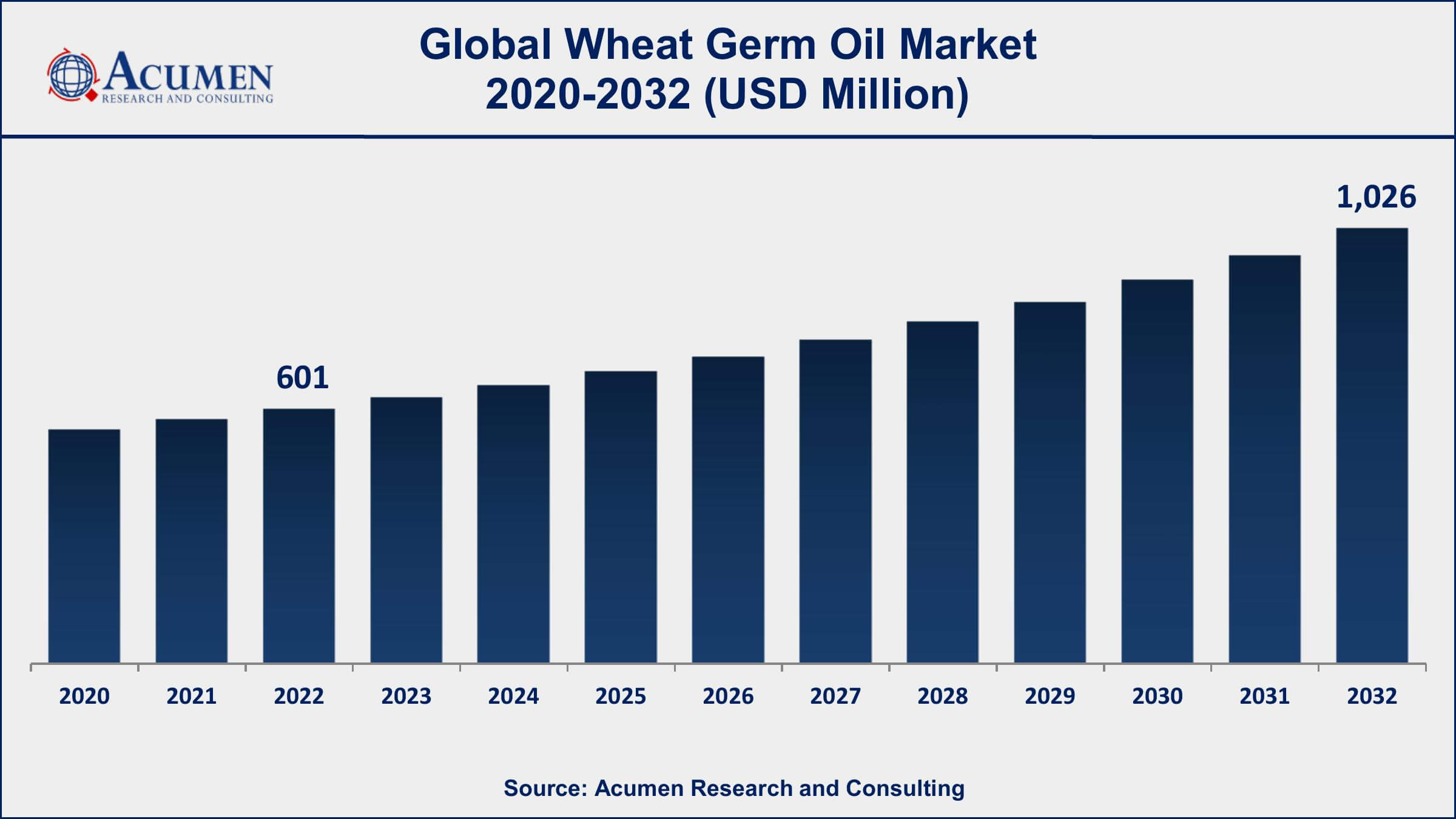 ACUMEN
RESEARCH AND CONSULTING

Global Wheat Germ Oil Market
2020-2032 (USD Million)

601

1,026

2020 2021 2022 2023 2024 2025 2026 2027 2028 2029 2030 2031 2032

Source: Acumen Research and Consulting